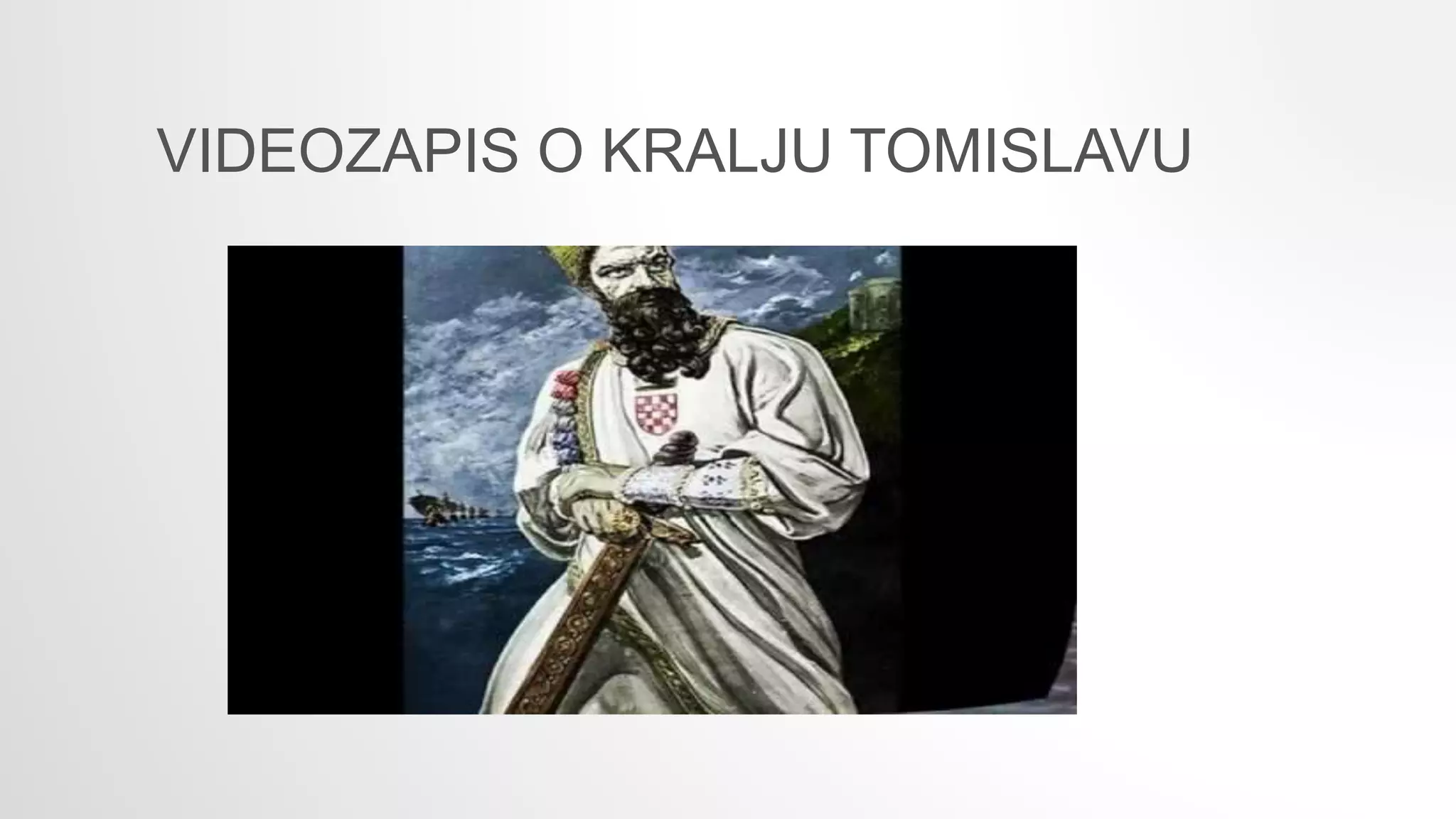 VIDEOZAPIS O KRALJU TOMISLAVU